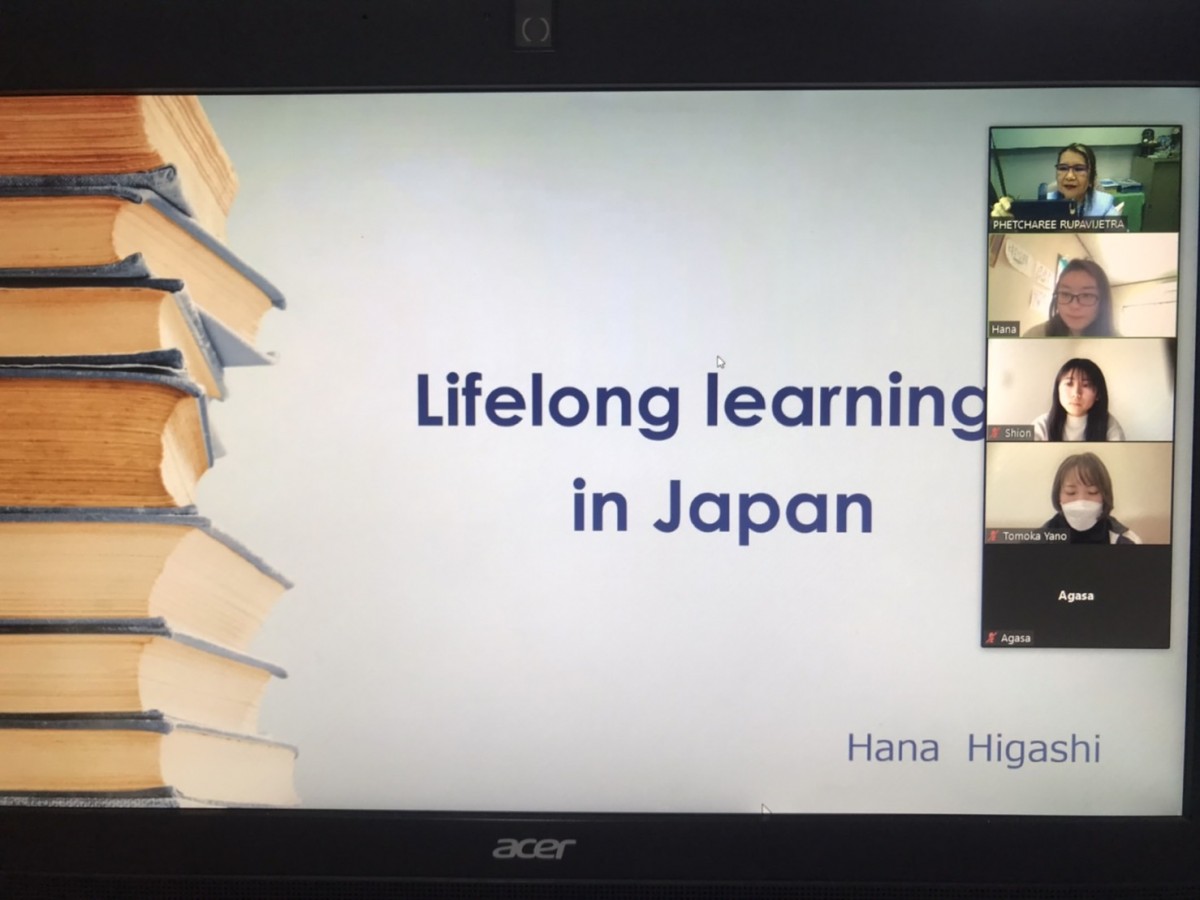 Lifelong learning
in Japan

Hana Higashi

PHETCHAREE RUPAVIJETRA

Hana

Shion

Tomoka Yano

Agasa

Agasa

acer